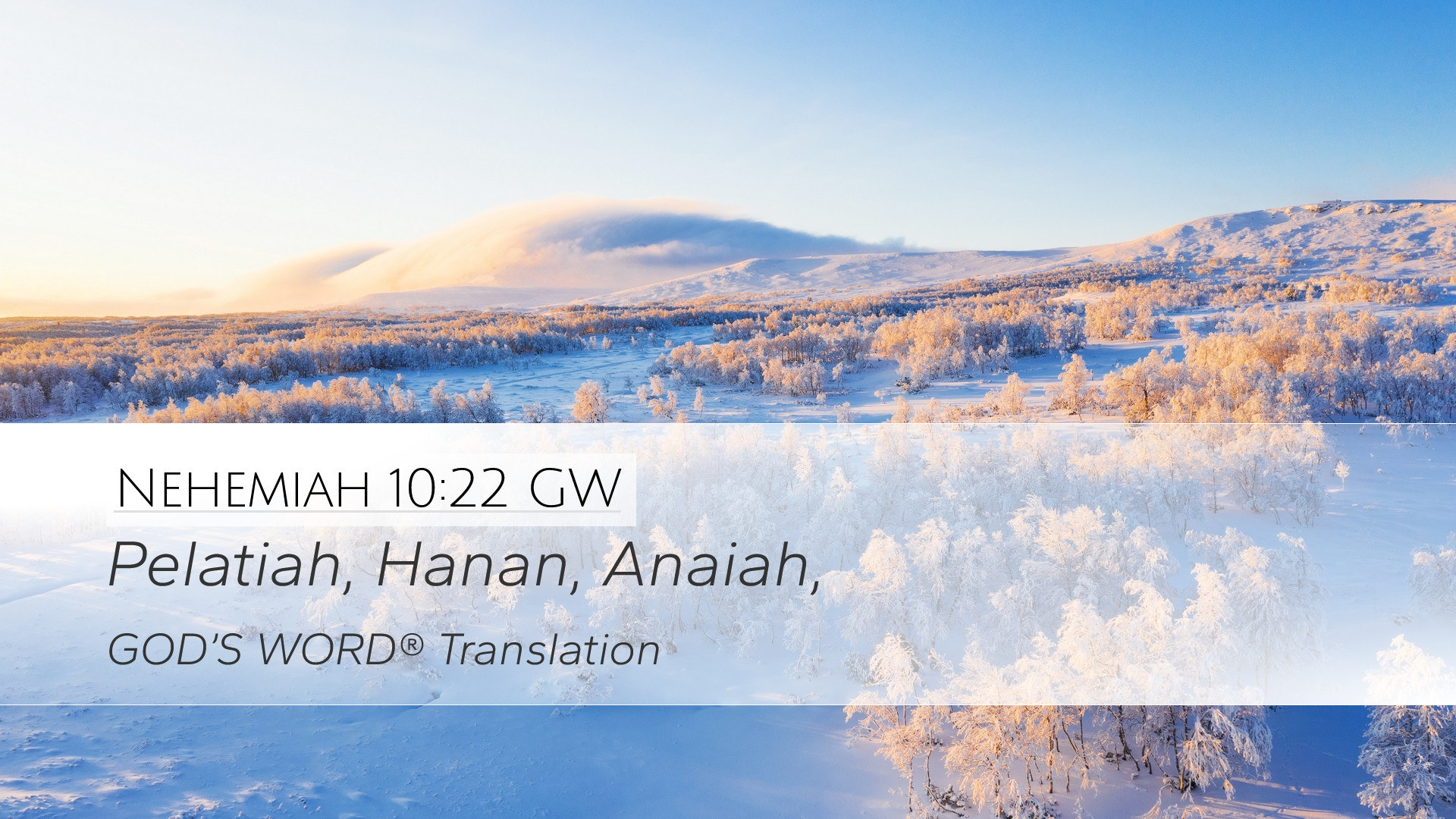 Nehemiah 10:22 GW

Pelatiah, Hanan, Anaiah,

GOD'S WORD® Translation